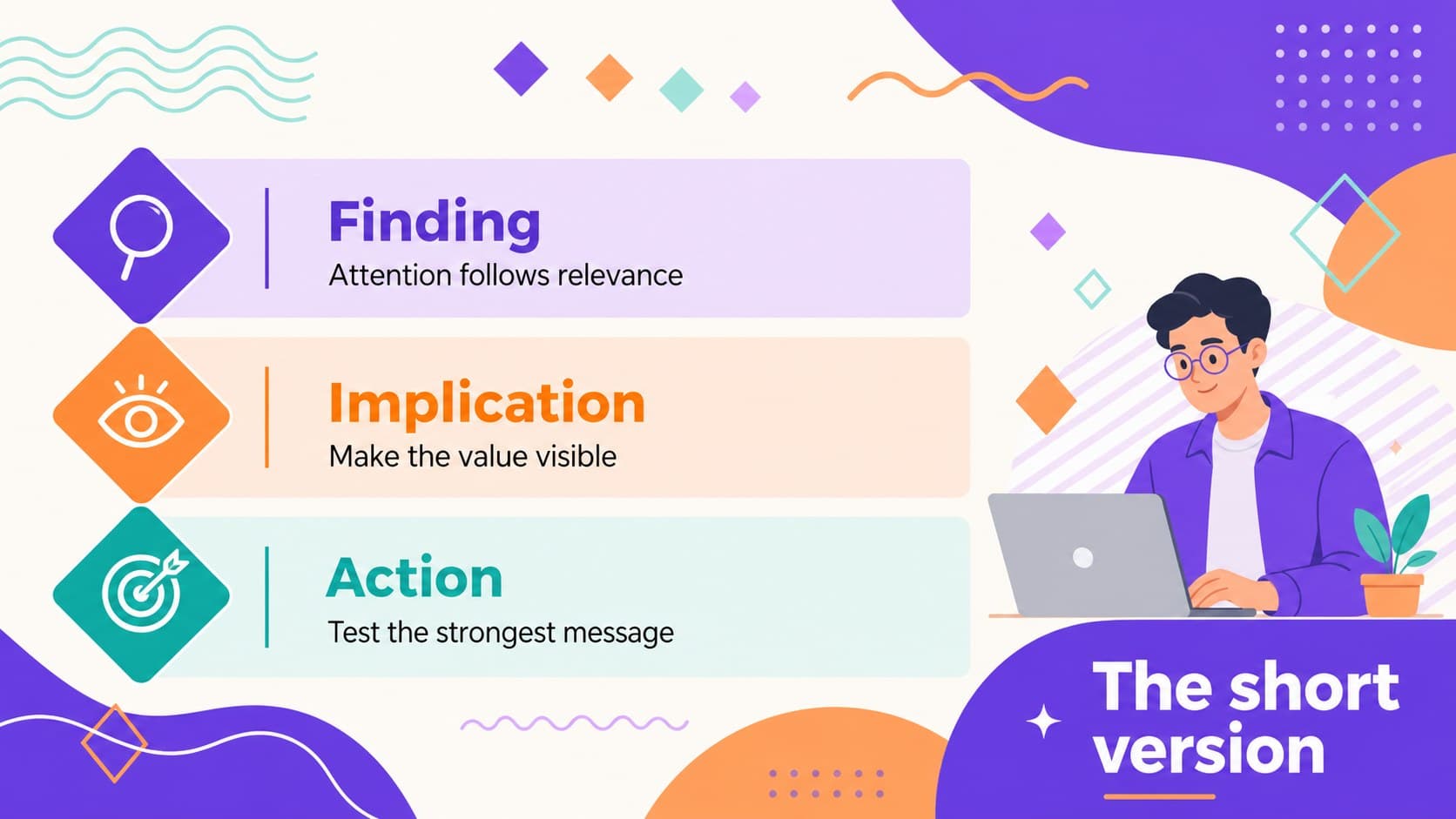 Finding
Attention follows relevance

Implication
Make the value visible

Action
Test the strongest message

The short version